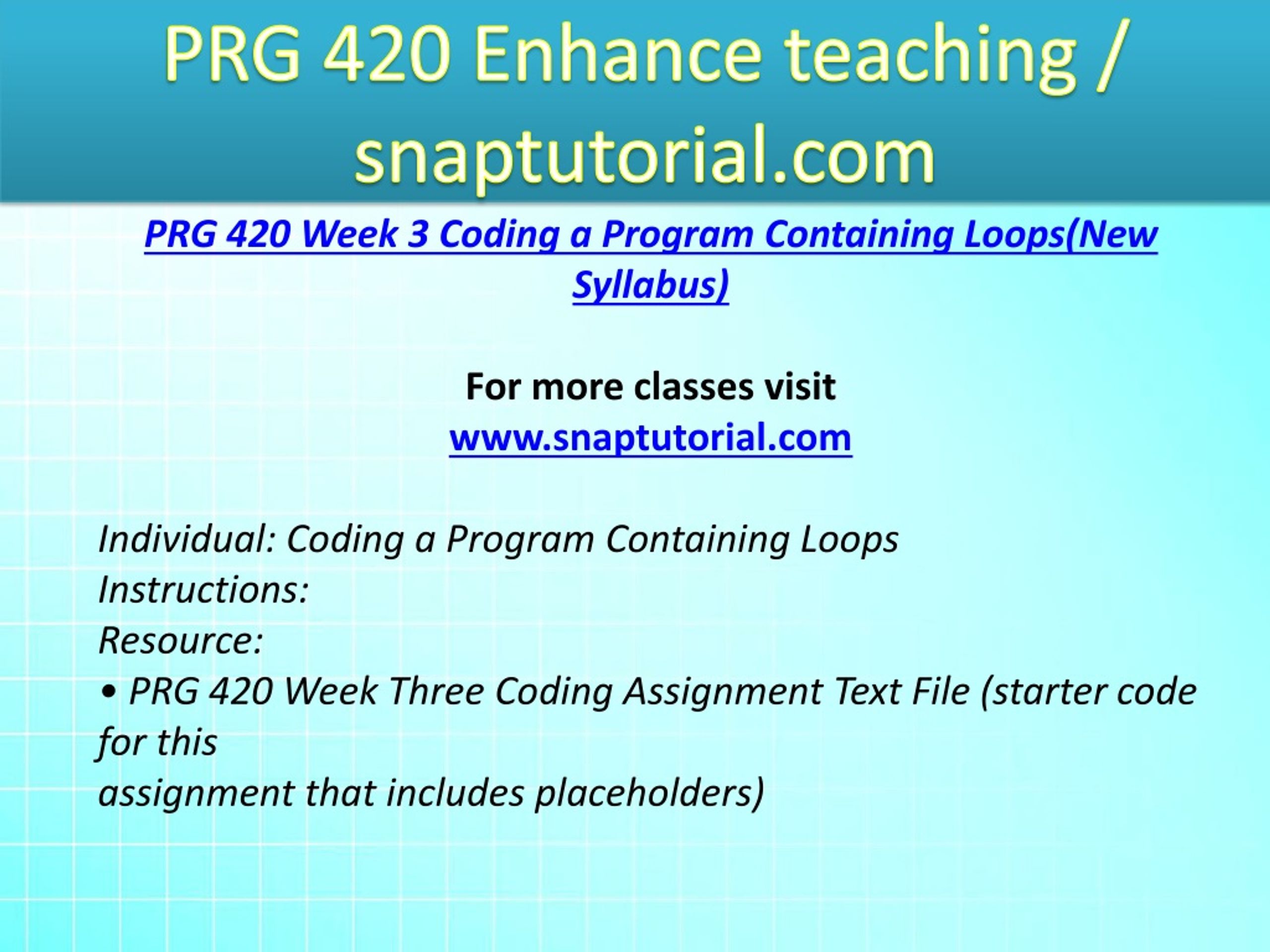 PRG 420 Enhance teaching / snaptutorial.com

PRG 420 Week 3 Coding a Program Containing Loops(New Syllabus)

For more classes visit
www.snaptutorial.com

Individual: Coding a Program Containing Loops
Instructions:
Resource:
• PRG 420 Week Three Coding Assignment Text File (starter code for this
assignment that includes placeholders)